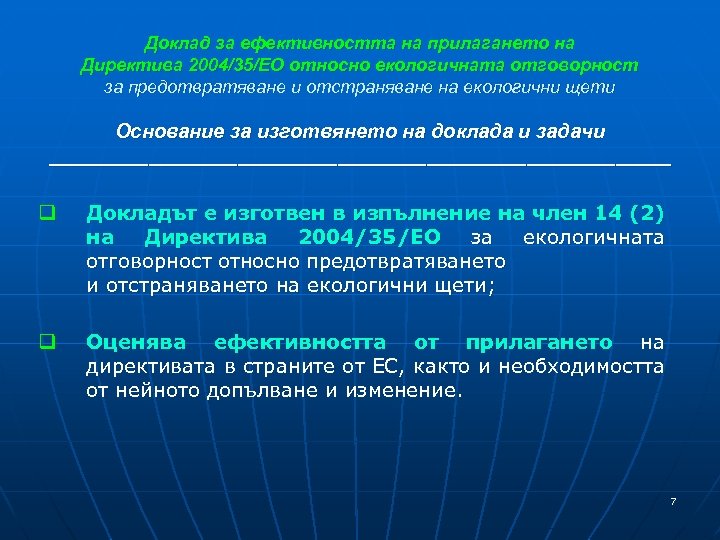 Доклад за ефективността на прилагането на Директива 2004/35/ЕО относно екологичната отговорност за предотвратяване и отстраняване на екологични щети

Основание за изготвянето на доклада и задачи

❑ Докладът е изготвен в изпълнение на член 14 (2) на Директива 2004/35/ЕО за екологичната отговорност относно предотвратяването и отстраняването на екологични щети;

❑ Оценява ефективността от прилагането на директивата в страните от ЕС, както и необходимостта от нейното допълване и изменение.

7